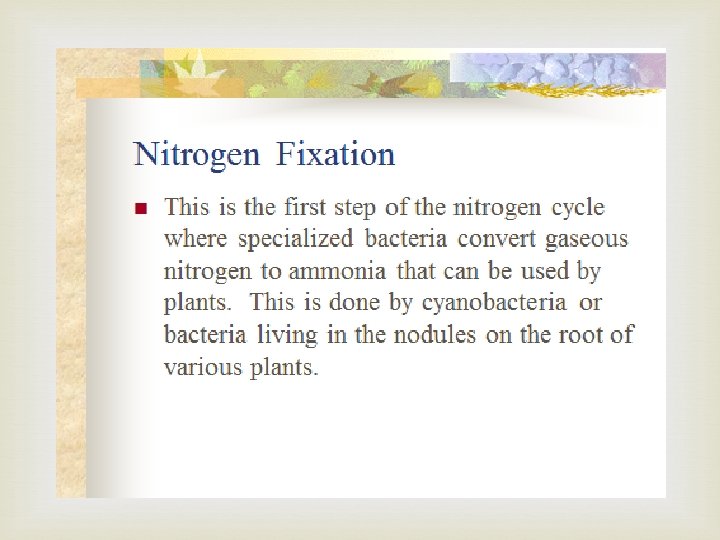 Nitrogen Fixation

This is the first step of the nitrogen cycle where specialized bacteria convert gaseous nitrogen to ammonia that can be used by plants. This is done by cyanobacteria or bacteria living in the nodules on the root of various plants.